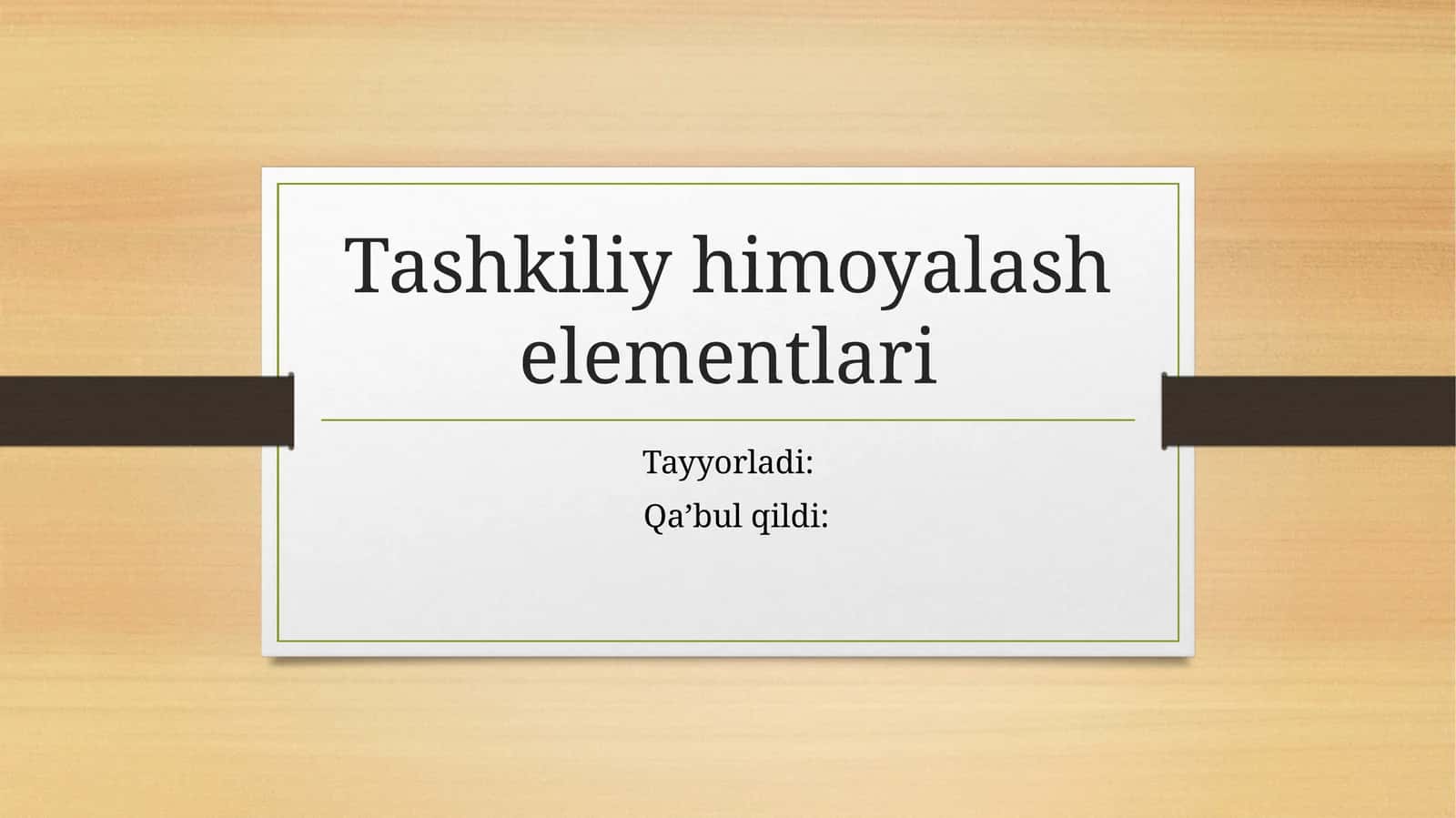 Tashkiliy himoyalash elementlari

Tayyorladi:
Qa’bul qildi: